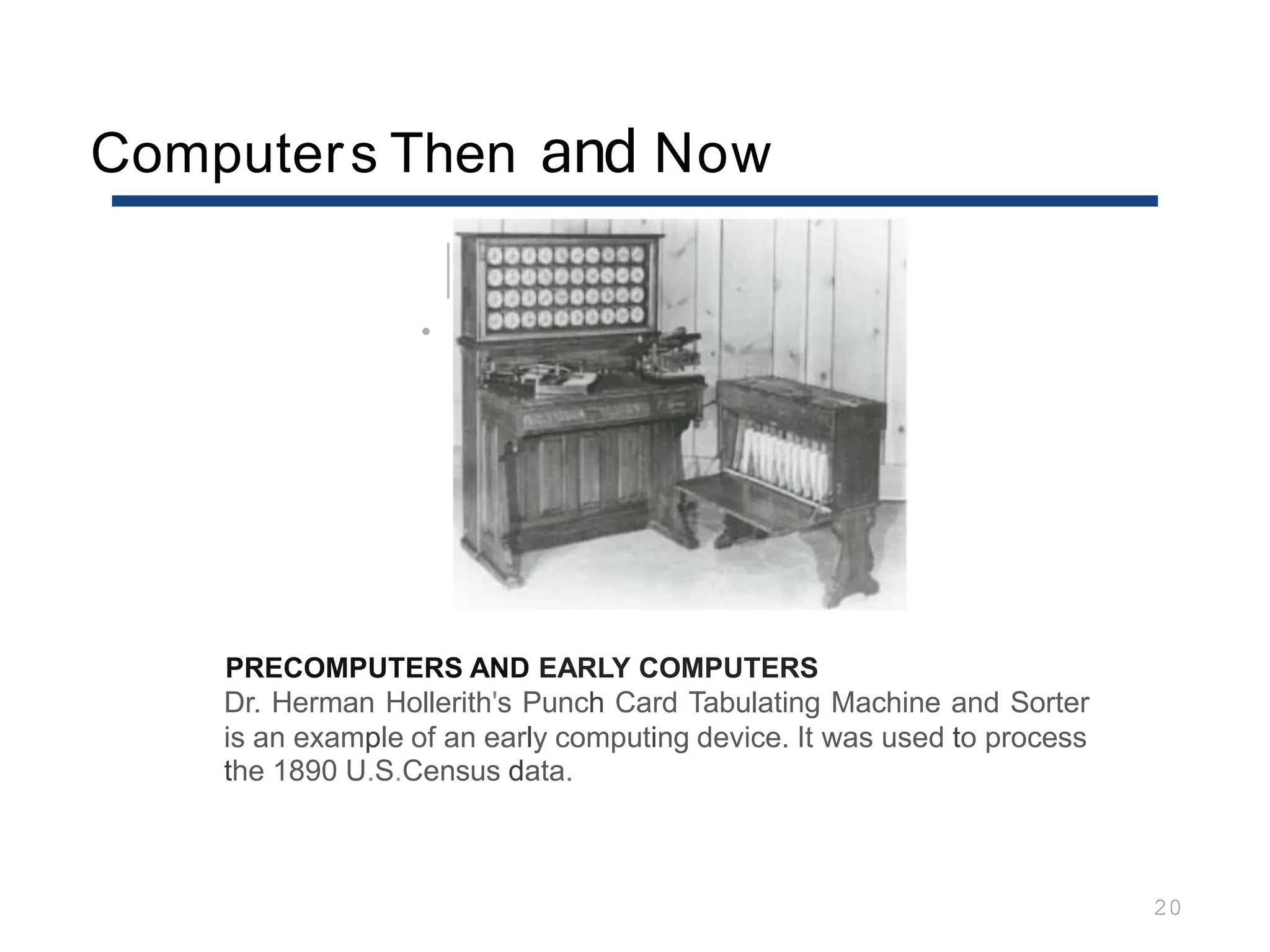 Computers Then and Now

PRECOMPUTERS AND EARLY COMPUTERS

Dr. Herman Hollerith's Punch Card Tabulating Machine and Sorter is an example of an early computing device. It was used to process the 1890 U.S.Census data.

20